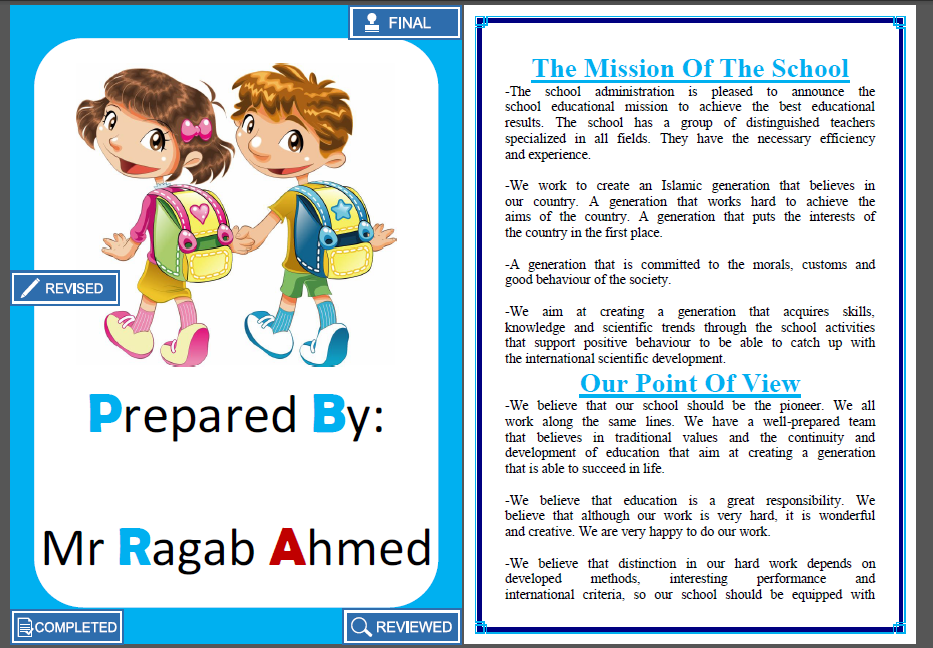 FINAL

REVISED

Prepared By:

Mr Ragab Ahmed

COMPLETED

REVIEWED

The Mission Of The School

-The school administration is pleased to announce the school educational mission to achieve the best educational results. The school has a group of distinguished teachers specialized in all fields. They have the necessary efficiency and experience.

-We work to create an Islamic generation that believes in our country. A generation that works hard to achieve the aims of the country. A generation that puts the interests of the country in the first place.

-A generation that is committed to the morals, customs and good behaviour of the society.

-We aim at creating a generation that acquires skills, knowledge and scientific trends through the school activities that support positive behaviour to be able to catch up with the international scientific development.

Our Point Of View

-We believe that our school should be the pioneer. We all work along the same lines. We have a well-prepared team that believes in traditional values and the continuity and development of education that aim at creating a generation that is able to succeed in life.

-We believe that education is a great responsibility. We believe that although our work is very hard, it is wonderful and creative. We are very happy to do our work.

-We believe that distinction in our hard work depends on developed methods, interesting performance and international criteria, so our school should be equipped with